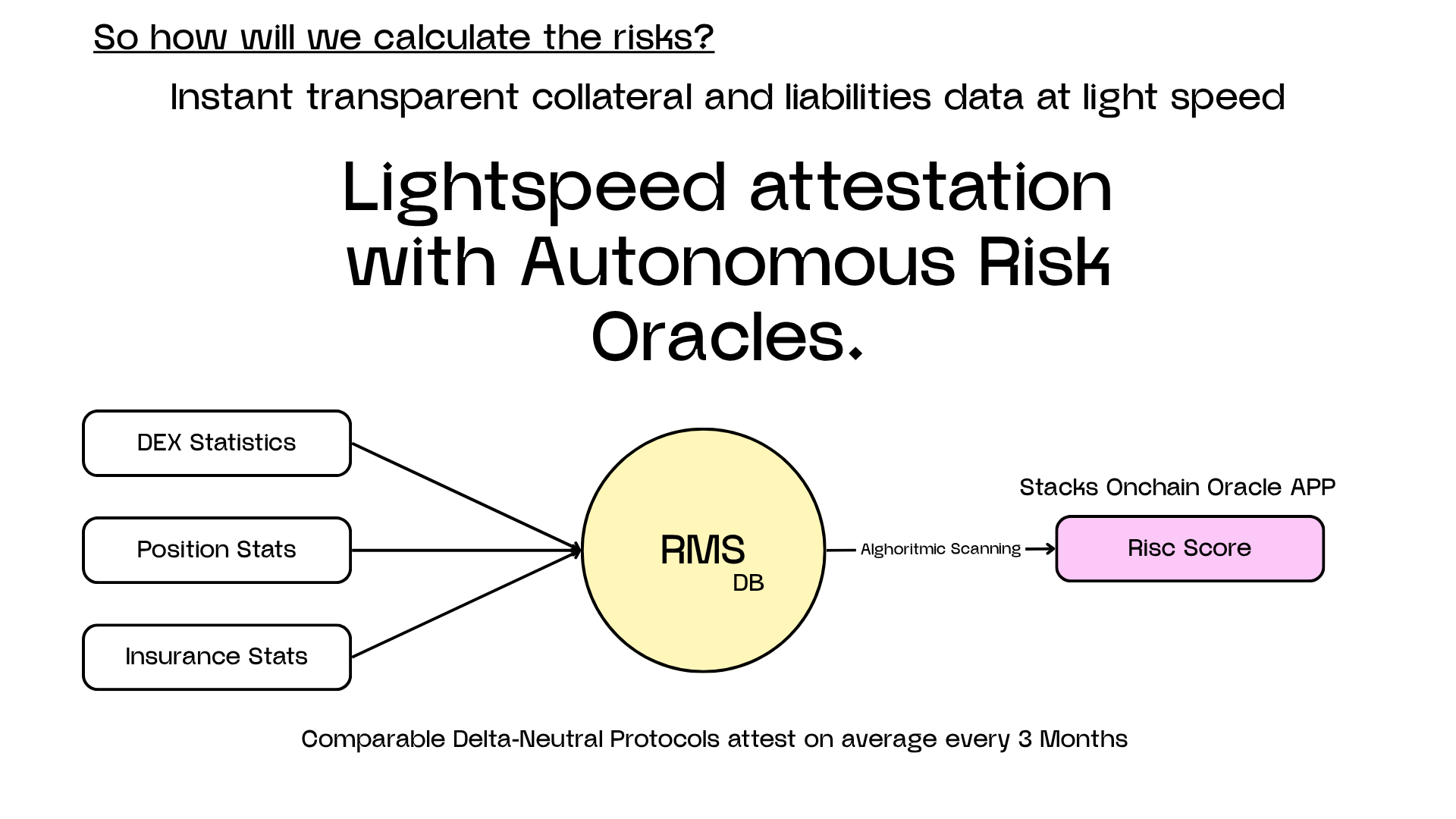 So how will we calculate the risks?

Instant transparent collateral and liabilities data at light speed

Lightspeed attestation with Autonomous Risk Oracles.

DEX Statistics

Position Stats

Insurance Stats

RMS
DB

Alghoritmic Scanning

Stacks Onchain Oracle APP

Risc Score

Comparable Delta-Neutral Protocols attest on average every 3 Months